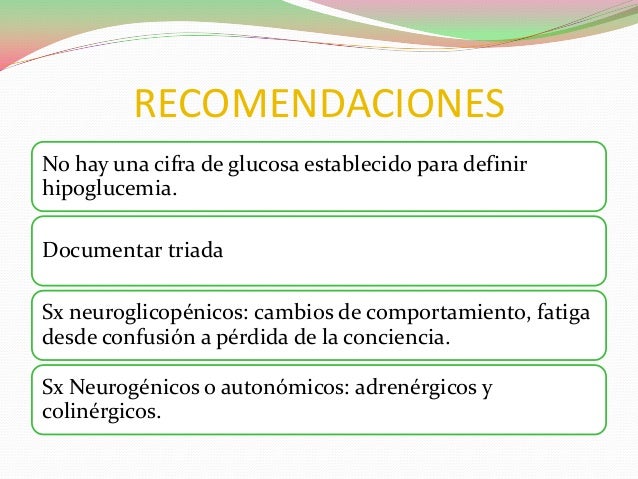 RECOMENDACIONES

No hay una cifra de glucosa establecido para definir hipoglucemia.

Documentar triada

Sx neuroglicopénicos: cambios de comportamiento, fatiga desde confusión a pérdida de la conciencia.

Sx Neurogénicos o autonómicos: adrenérgicos y colinérgicos.